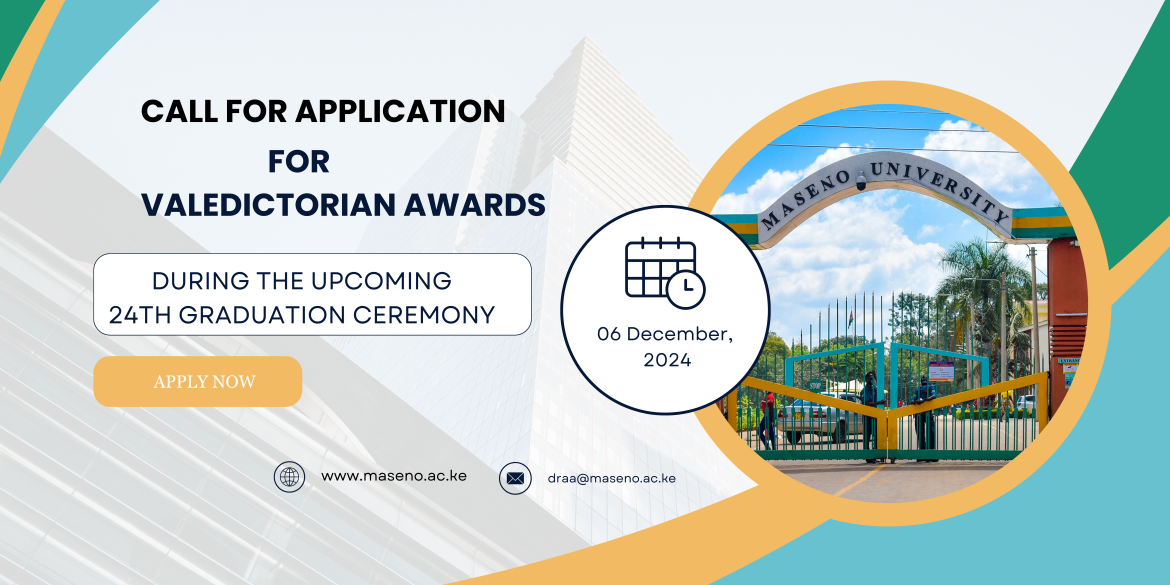 CALL FOR APPLICATION
FOR
VALEDICTORIAN AWARDS

DURING THE UPCOMING
24TH GRADUATION CEREMONY

APPLY NOW

06 December, 2024

MASENO UNIVERSITY

www.maseno.ac.ke

draa@maseno.ac.ke